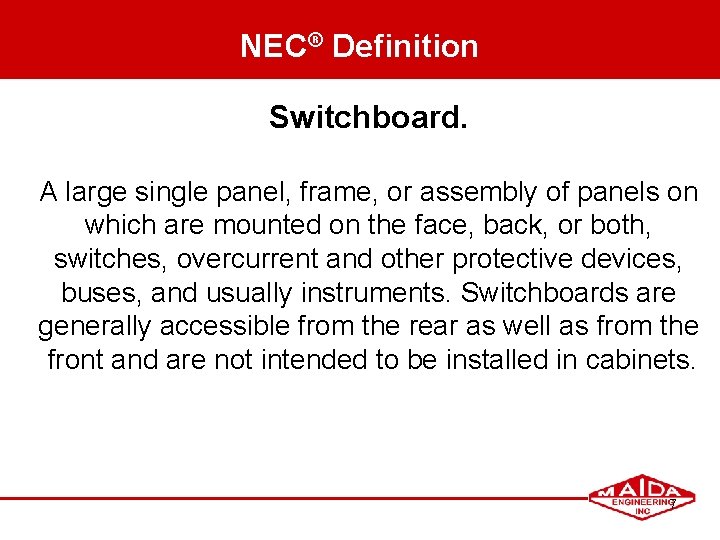 NEC® Definition

Switchboard.

A large single panel, frame, or assembly of panels on which are mounted on the face, back, or both, switches, overcurrent and other protective devices, buses, and usually instruments. Switchboards are generally accessible from the rear as well as from the front and are not intended to be installed in cabinets.

MAIDA ENGINEERING INC

7